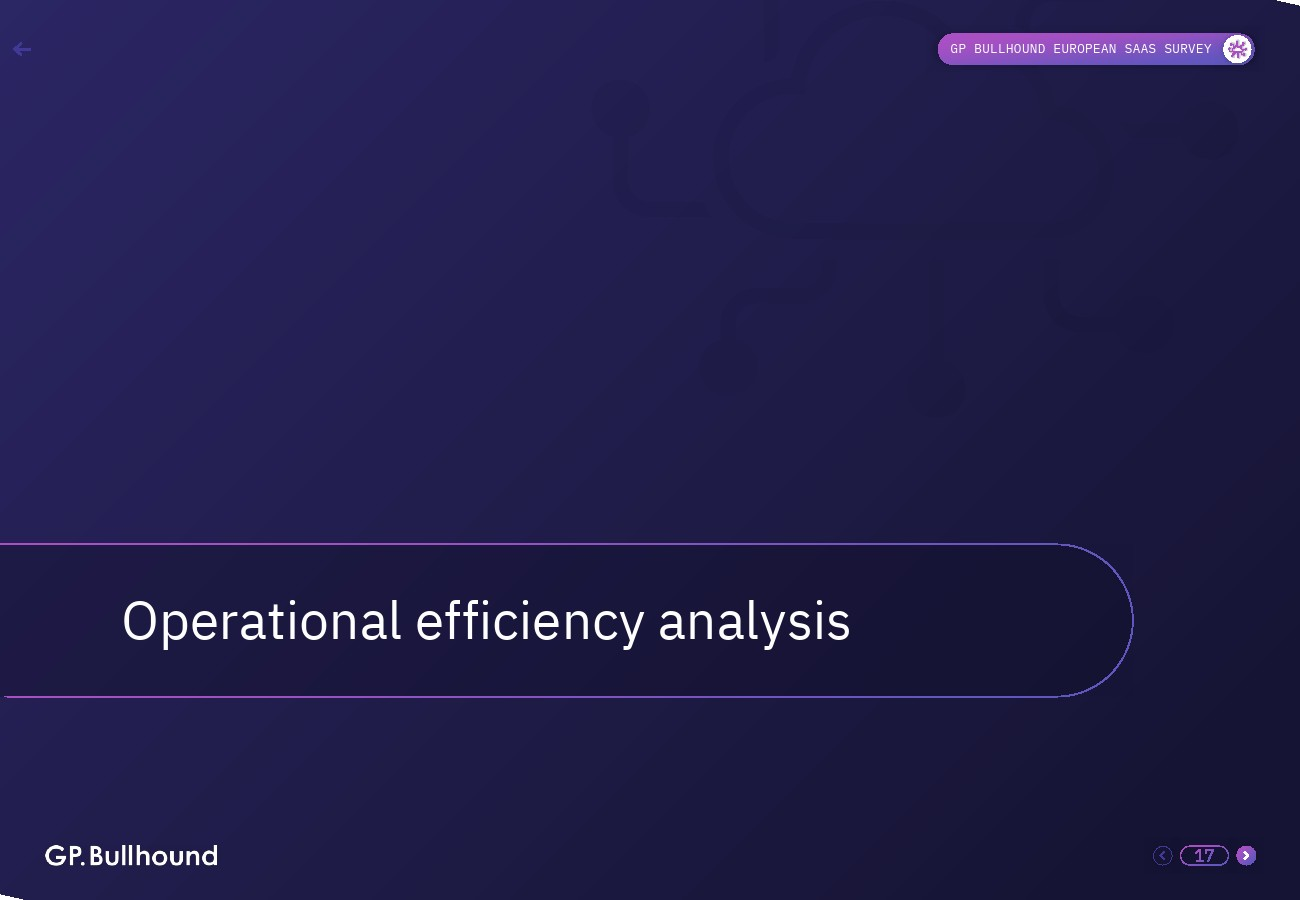 GP BULLHOUND EUROPEAN SAAS SURVEY

Operational efficiency analysis

GP. Bullhound

17